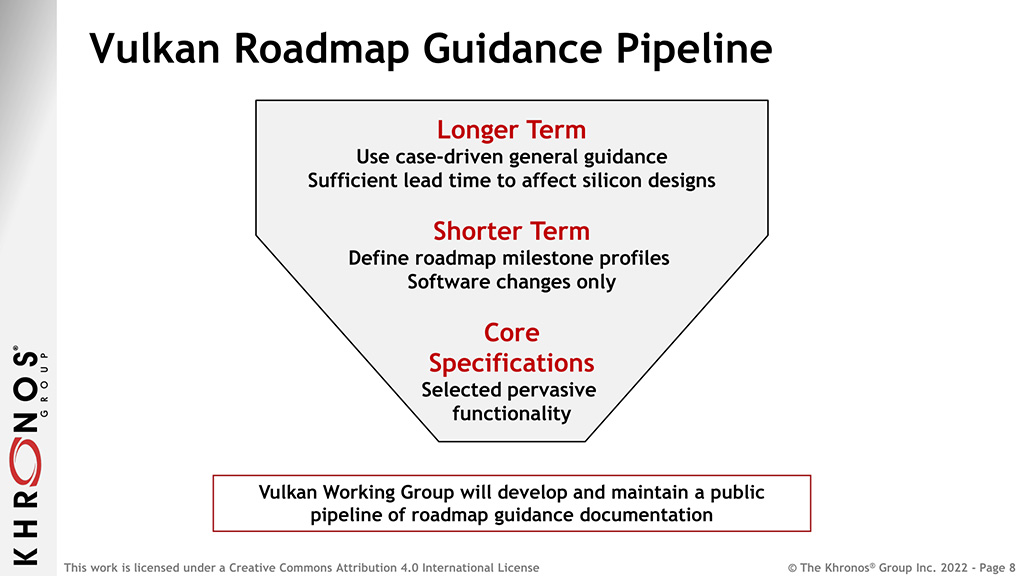 Vulkan Roadmap Guidance Pipeline

Longer Term
Use case-driven general guidance
Sufficient lead time to affect silicon designs

Shorter Term
Define roadmap milestone profiles
Software changes only

Core Specifications
Selected pervasive functionality

Vulkan Working Group will develop and maintain a public pipeline of roadmap guidance documentation

KHRONOS® GROUP

This work is licensed under a Creative Commons Attribution 4.0 International License

© The Khronos® Group Inc. 2022 - Page 8